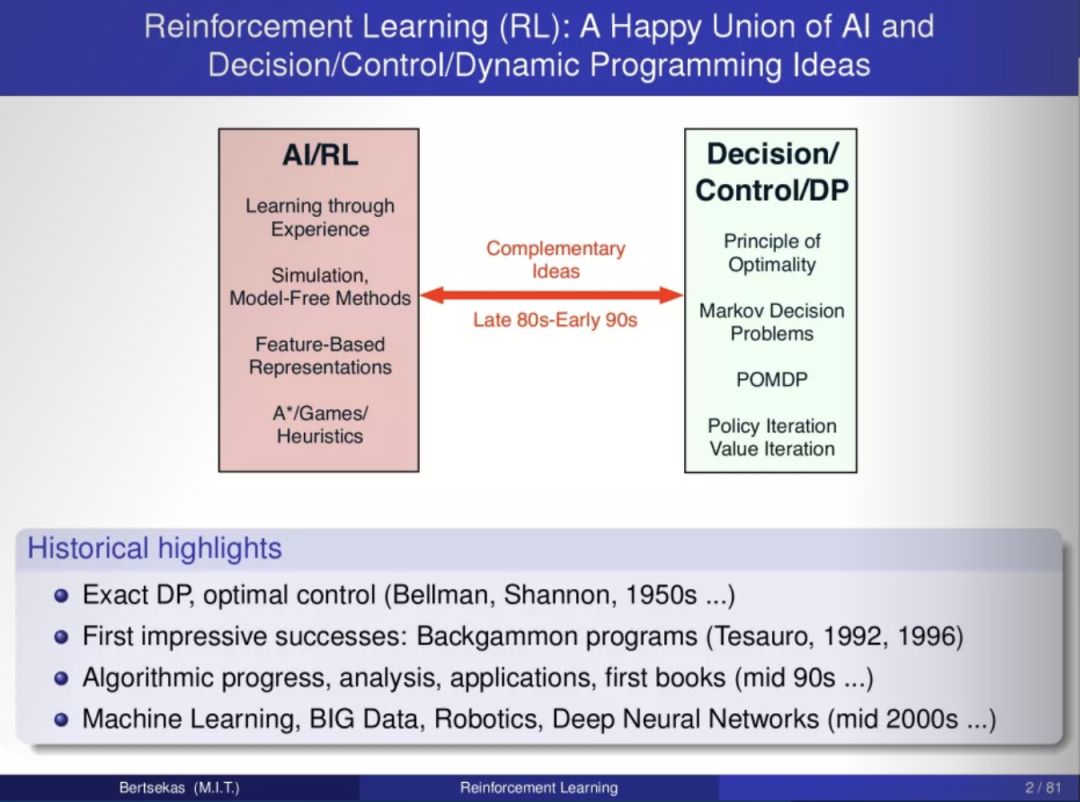 Reinforcement Learning (RL): A Happy Union of AI and Decision/Control/Dynamic Programming Ideas

AI/RL

Learning through Experience

Simulation, Model-Free Methods

Feature-Based Representations

A*/Games/ Heuristics

Complementary Ideas

Late 80s-Early 90s

Decision/ Control/DP

Principle of Optimality

Markov Decision Problems

POMDP

Policy Iteration Value Iteration

Historical highlights

- Exact DP, optimal control (Bellman, Shannon, 1950s ...)
- First impressive successes: Backgammon programs (Tesauro, 1992, 1996)
- Algorithmic progress, analysis, applications, first books (mid 90s ...)
- Machine Learning, BIG Data, Robotics, Deep Neural Networks (mid 2000s ...)

Bertsekas (M.I.T.) Reinforcement Learning 2 / 81